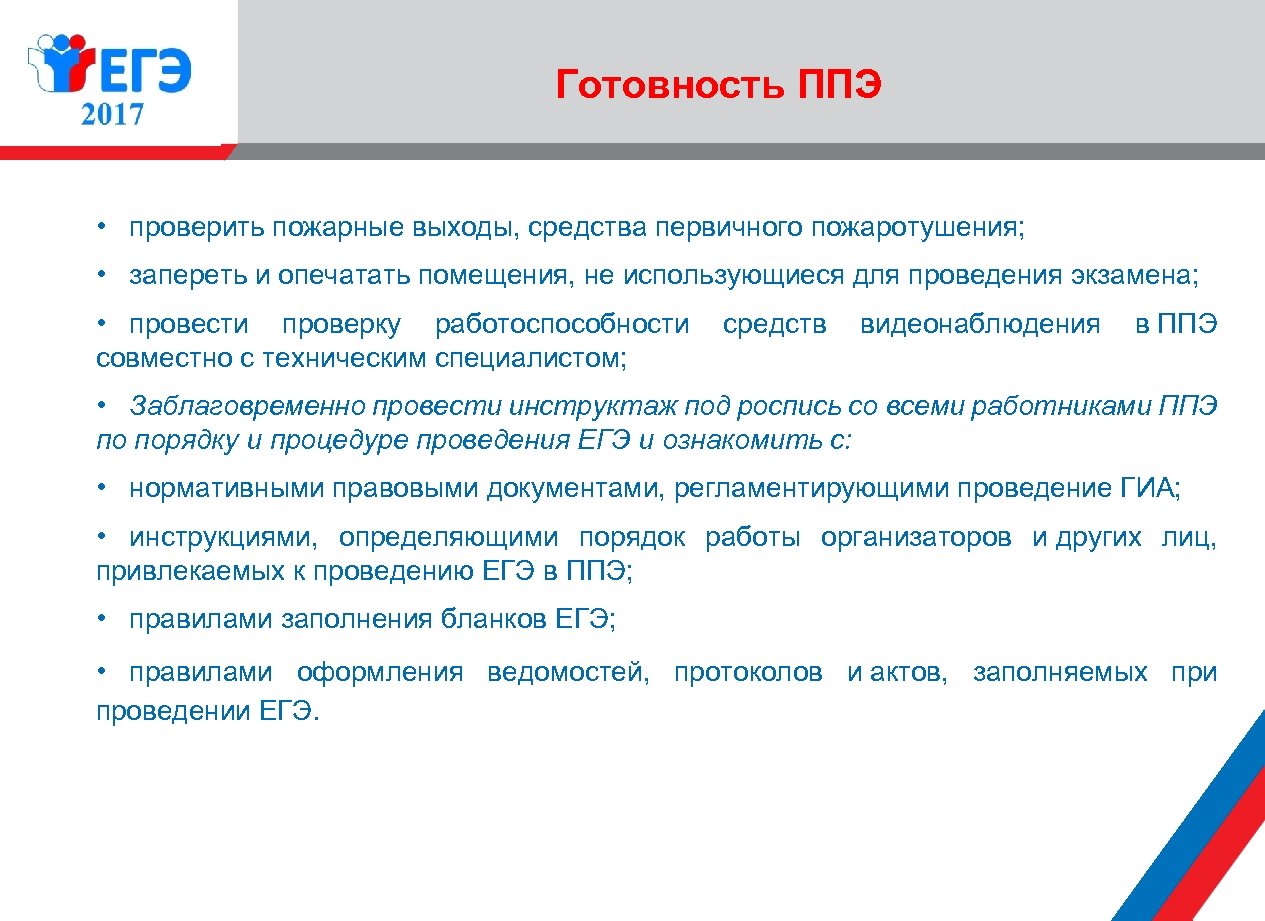 ЕГЭ 2017

Готовность ППЭ

• проверить пожарные выходы, средства первичного пожаротушения;

• запереть и опечатать помещения, не использующиеся для проведения экзамена;

• провести проверку работоспособности средств видеонаблюдения в ППЭ совместно с техническим специалистом;

• Заблаговременно провести инструктаж под роспись со всеми работниками ППЭ по порядку и процедуре проведения ЕГЭ и ознакомить с:

• нормативными правовыми документами, регламентирующими проведение ГИА;

• инструкциями, определяющими порядок работы организаторов и других лиц, привлекаемых к проведению ЕГЭ в ППЭ;

• правилами заполнения бланков ЕГЭ;

• правилами оформления ведомостей, протоколов и актов, заполняемых при проведении ЕГЭ.